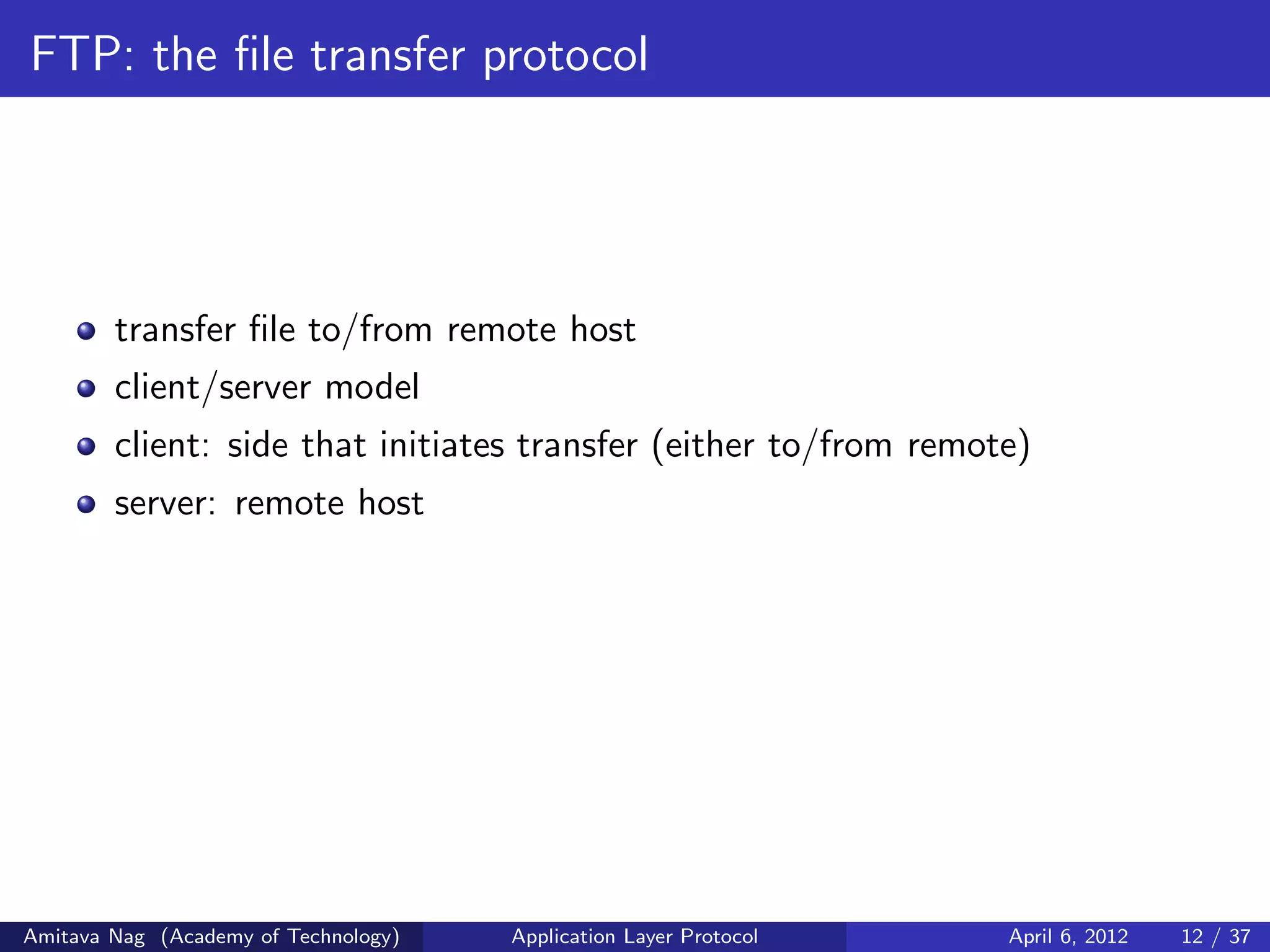 FTP: the file transfer protocol

- transfer file to/from remote host
- client/server model
- client: side that initiates transfer (either to/from remote)
- server: remote host

Amitava Nag (Academy of Technology) Application Layer Protocol April 6, 2012 12 / 37